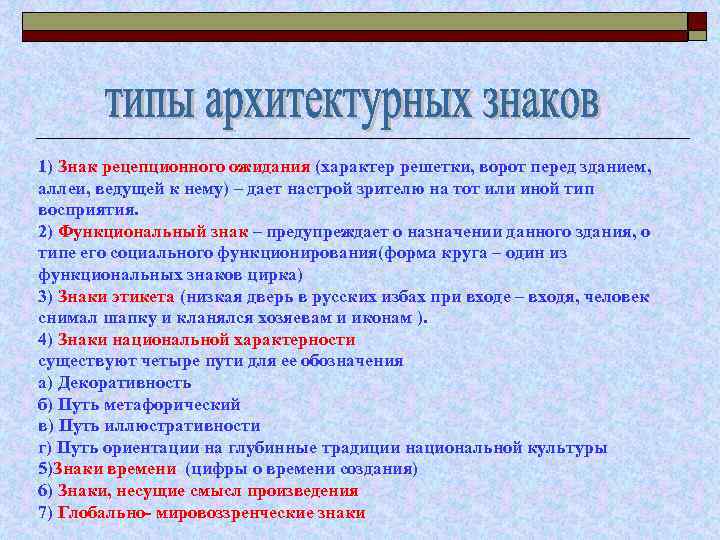 типы архитектурных знаков

1) Знак рецепционного ожидания (характер решетки, ворот перед зданием, аллеи, ведущей к нему) – дает настрой зрителю на тот или иной тип восприятия.
2) Функциональный знак – предупреждает о назначении данного здания, о типе его социального функционирования(форма круга – один из функциональных знаков цирка)
3) Знаки этикета (низкая дверь в русских избах при входе – входя, человек снимал шапку и кланялся хозяевам и иконам ).
4) Знаки национальной характерности
существуют четыре пути для ее обозначения
а) Декоративность
б) Путь метафорический
в) Путь иллюстративности
г) Путь ориентации на глубинные традиции национальной культуры
5)Знаки времени (цифры о времени создания)
6) Знаки, несущие смысл произведения
7) Глобально- мировоззренческие знаки